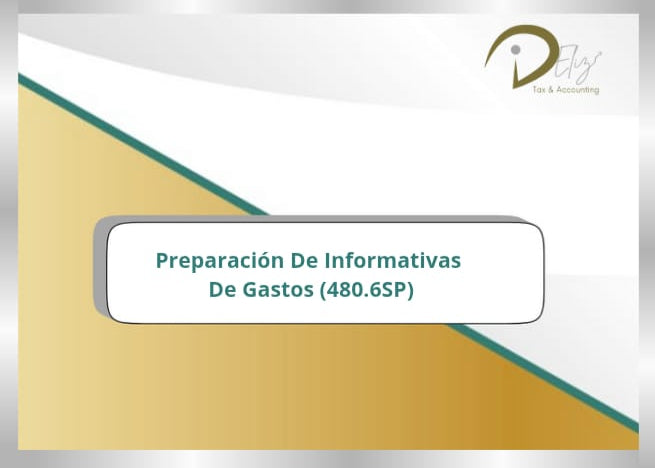 DEliz
Tax & Accounting

Preparación De Informativas De Gastos (480.6SP)